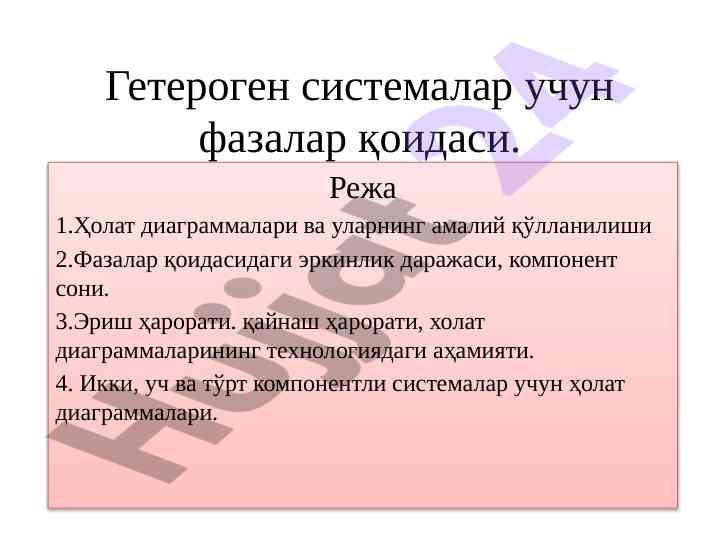 Гетероген системалар учун фазалар қоидаси.

Режа

1.Ҳолат диаграммалари ва уларнинг амалий қўлланилиши

2.Фазалар қоидасидаги эркинлик даражаси, компонент сони.

3.Эриш ҳарорати. қайнаш ҳарорати, холат диаграммаларининг технологиядаги аҳамияти.

4. Икки, уч ва тўрт компонентли системалар учун ҳолат диаграммалари.

Hujjat 24